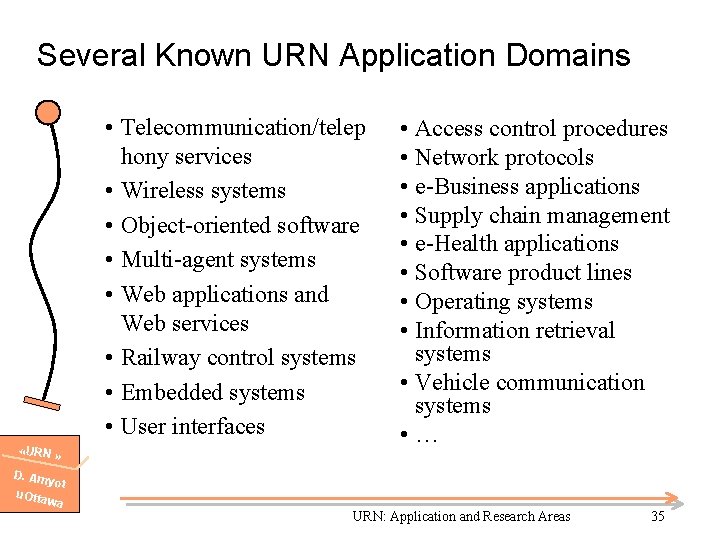 Several Known URN Application Domains

• Telecommunication/telephony services
• Wireless systems
• Object-oriented software
• Multi-agent systems
• Web applications and Web services
• Railway control systems
• Embedded systems
• User interfaces

• Access control procedures
• Network protocols
• e-Business applications
• Supply chain management
• e-Health applications
• Software product lines
• Operating systems
• Information retrieval systems
• Vehicle communication systems
• …

«URN »
D. Amyot
uOttawa

URN: Application and Research Areas 35